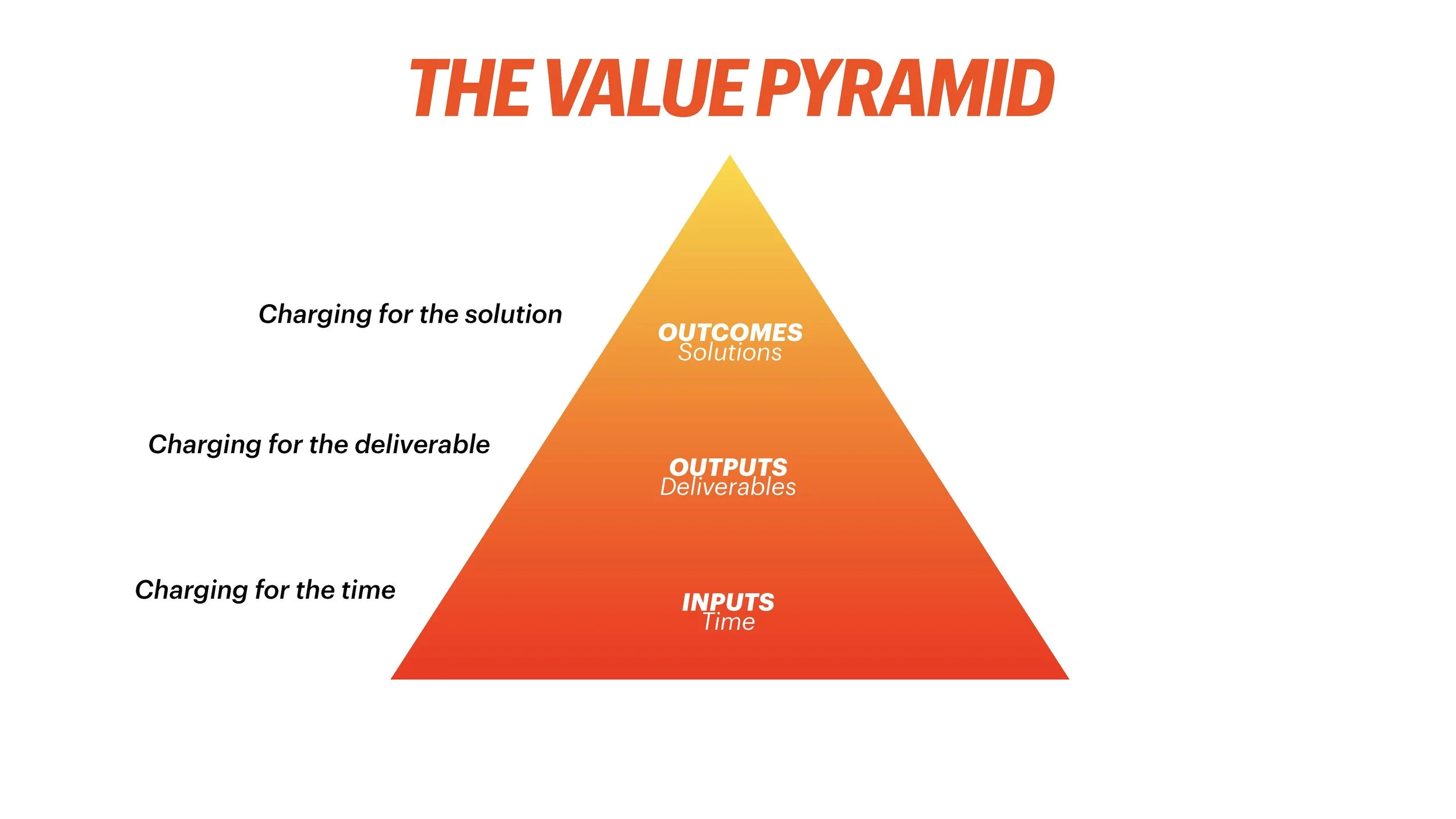 THE VALUE PYRAMID

Charging for the solution

OUTCOMES
Solutions

Charging for the deliverable

OUTPUTS
Deliverables

Charging for the time

INPUTS
Time